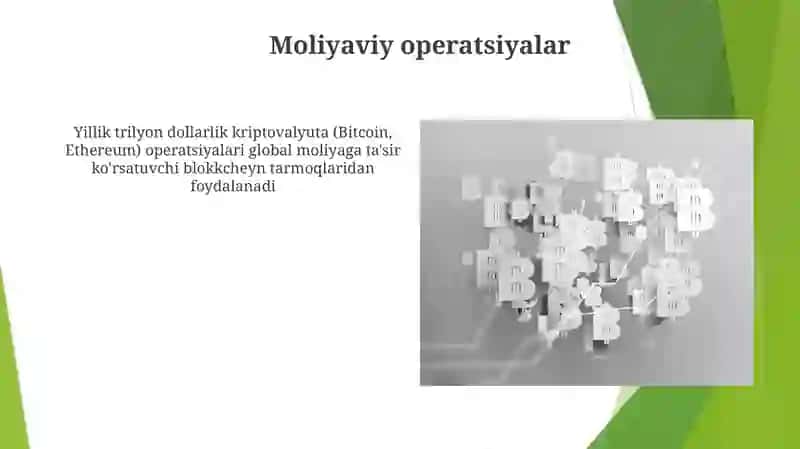 Moliyaviy operatsiyalar

Yillik trilyon dollarlik kriptovalyuta (Bitcoin, Ethereum) operatsiyalari global moliyaga ta'sir ko'rsatuvchi blokkcheyn tarmoqlaridan foydalanadi